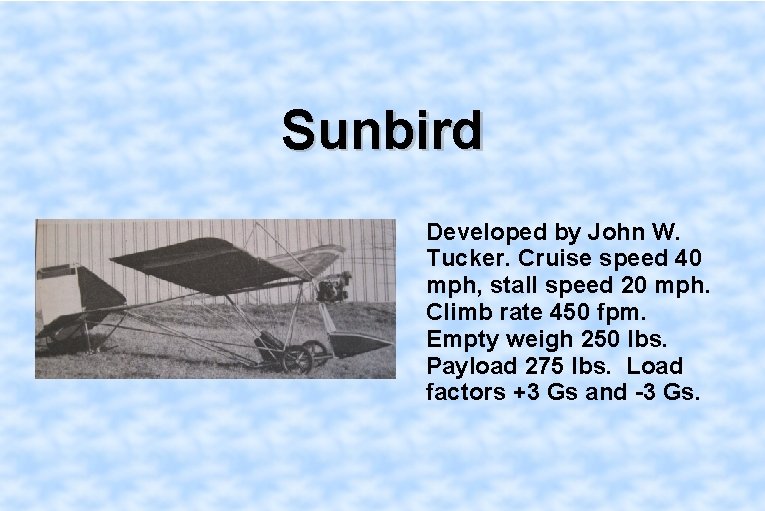 Sunbird

Developed by John W. Tucker. Cruise speed 40 mph, stall speed 20 mph. Climb rate 450 fpm. Empty weigh 250 lbs. Payload 275 lbs. Load factors +3 Gs and -3 Gs.